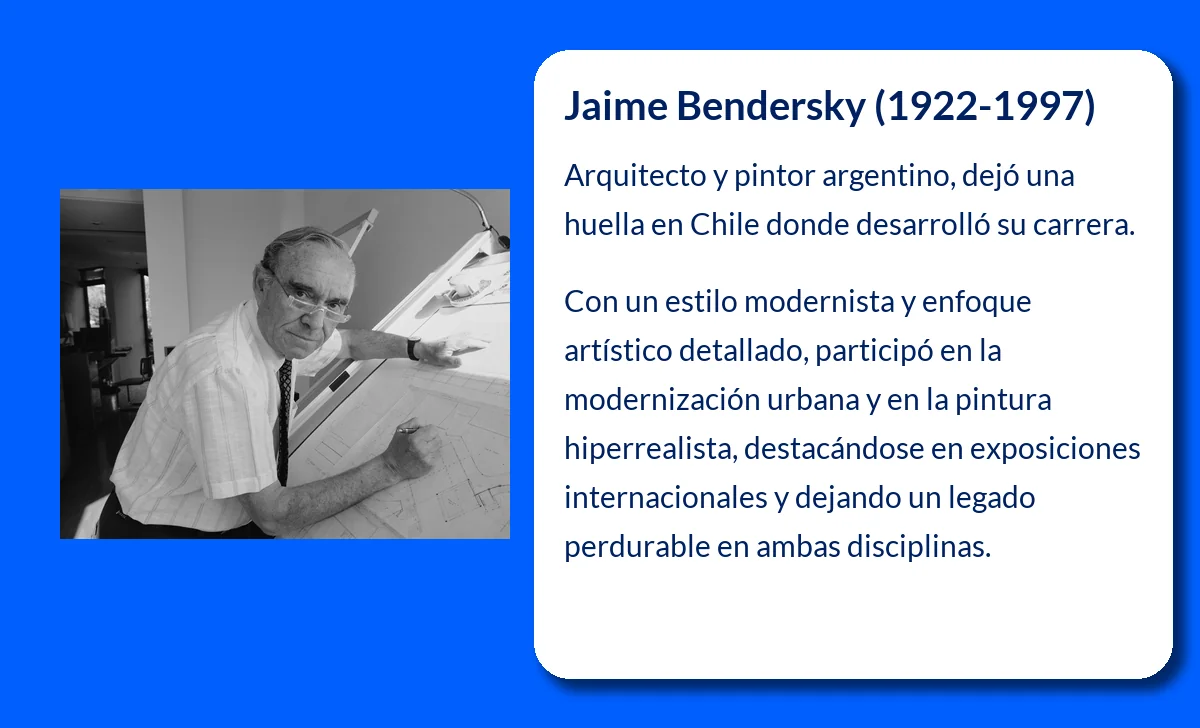 Jaime Bendersky (1922-1997)

Arquitecto y pintor argentino, dejó una huella en Chile donde desarrolló su carrera.

Con un estilo modernista y enfoque artístico detallado, participó en la modernización urbana y en la pintura hiperrealista, destacándose en exposiciones internacionales y dejando un legado perdurable en ambas disciplinas.